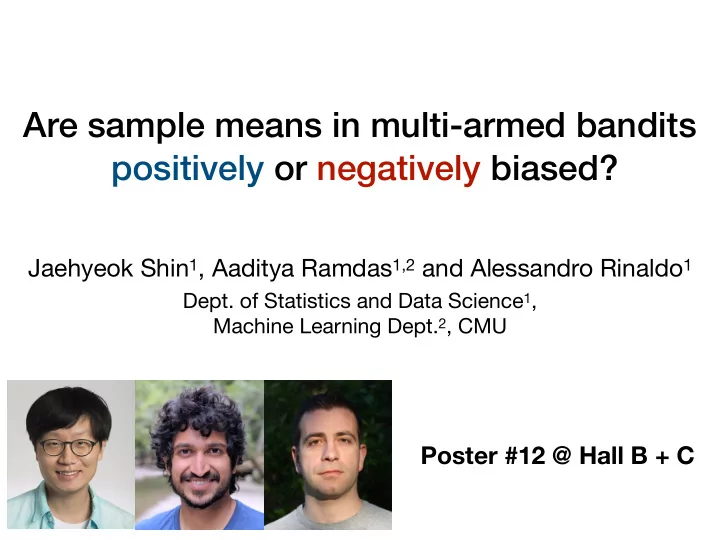 Are sample means in multi-armed bandits positively or negatively biased?

Jaehyeok Shin$^1$, Aaditya Ramdas$^{1,2}$ and Alessandro Rinaldo$^1$
Dept. of Statistics and Data Science$^1$, Machine Learning Dept.$^2$, CMU

Poster #12 @ Hall B + C